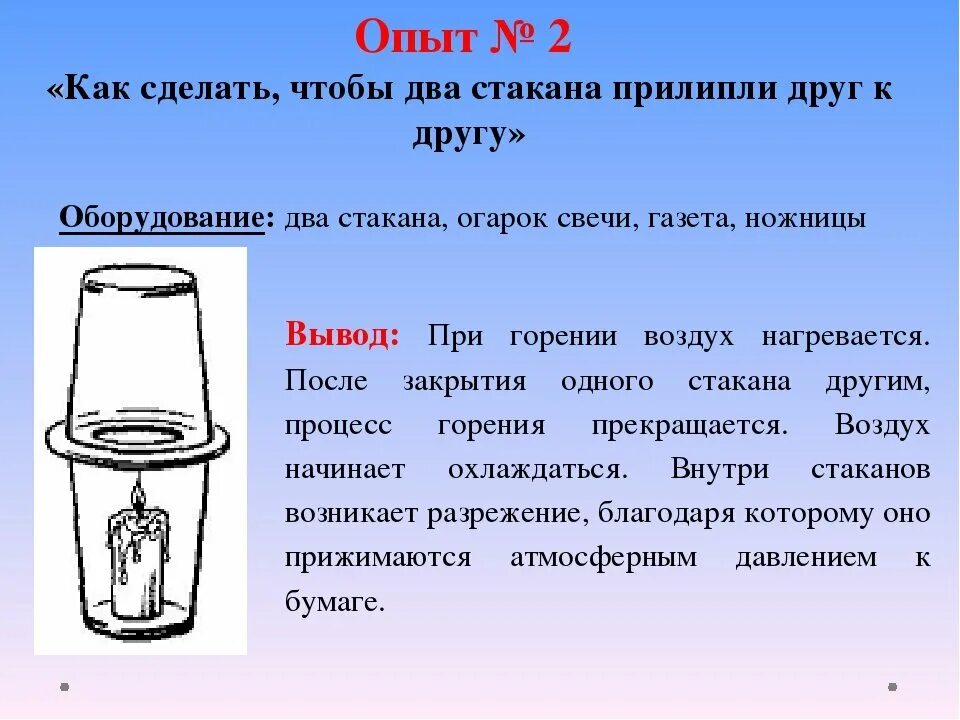 Опыт № 2
«Как сделать, чтобы два стакана прилипли друг к другу»

Оборудование: два стакана, огарок свечи, газета, ножницы

Вывод: При горении воздух нагревается. После закрытия одного стакана другим, процесс горения прекращается. Воздух начинает охлаждаться. Внутри стаканов возникает разрежение, благодаря которому оно прижимаются атмосферным давлением к бумаге.